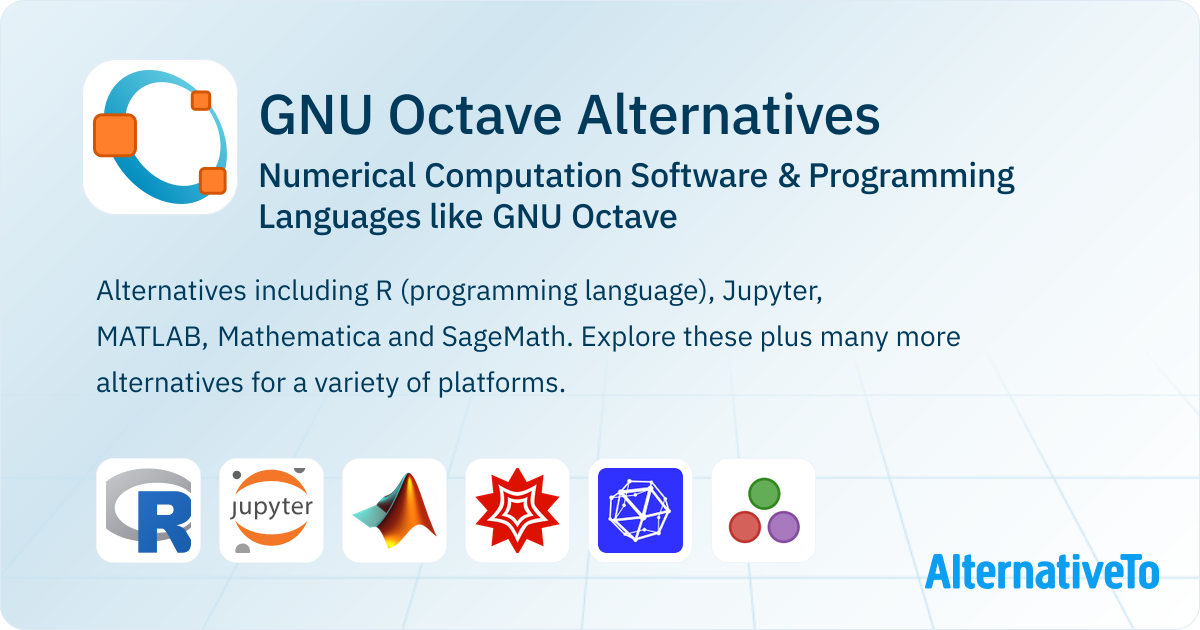 GNU Octave Alternatives

Numerical Computation Software & Programming Languages like GNU Octave

Alternatives including R (programming language), Jupyter, MATLAB, Mathematica and SageMath. Explore these plus many more alternatives for a variety of platforms.

R

jupyter

AlternativeTo